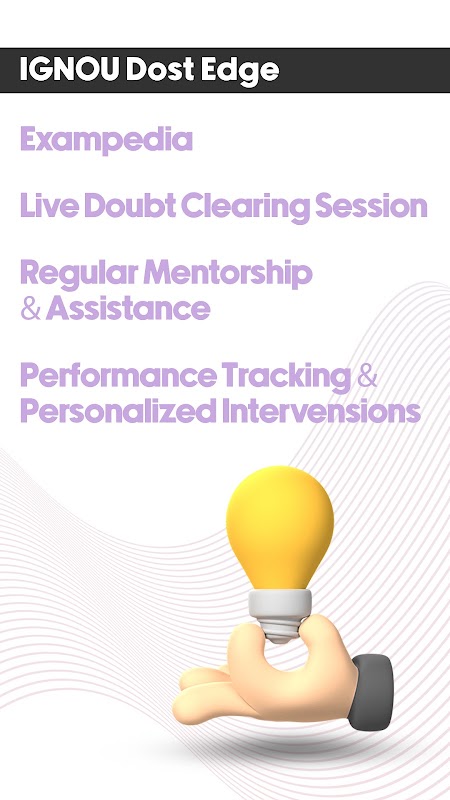 IGNOU Dost Edge

Exampedia

Live Doubt Clearing Session

Regular Mentorship & Assistance

Performance Tracking & Personalized Interventions